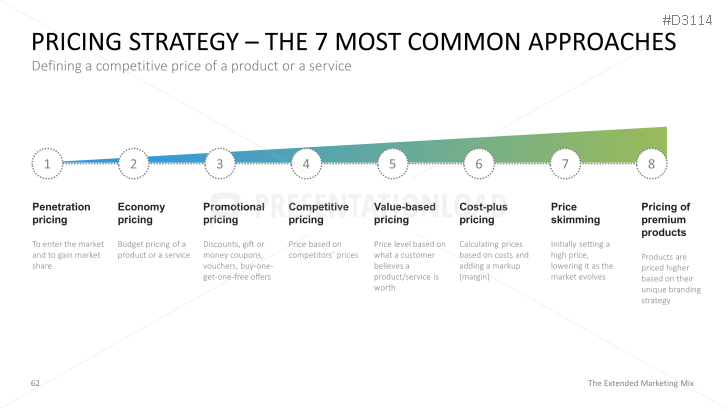 #D3114

PRICING STRATEGY – THE 7 MOST COMMON APPROACHES

Defining a competitive price of a product or a service

1

2

3

4

5

6

7

8

PRESENTATIONLOAD

Penetration pricing

To enter the market and to gain market share

Economy pricing

Budget pricing of a product or a service

Promotional pricing

Discounts, gift or money coupons, vouchers, buy-one-get-one-free offers

Competitive pricing

Price based on competitors' prices

Value-based pricing

Price level based on what a customer believes a product/service is worth

Cost-plus pricing

Calculating prices based on costs and adding a markup (margin)

Price skimming

Initially setting a high price, lowering it as the market evolves

Pricing of premium products

Products are priced higher based on their unique branding strategy

62

The Extended Marketing Mix